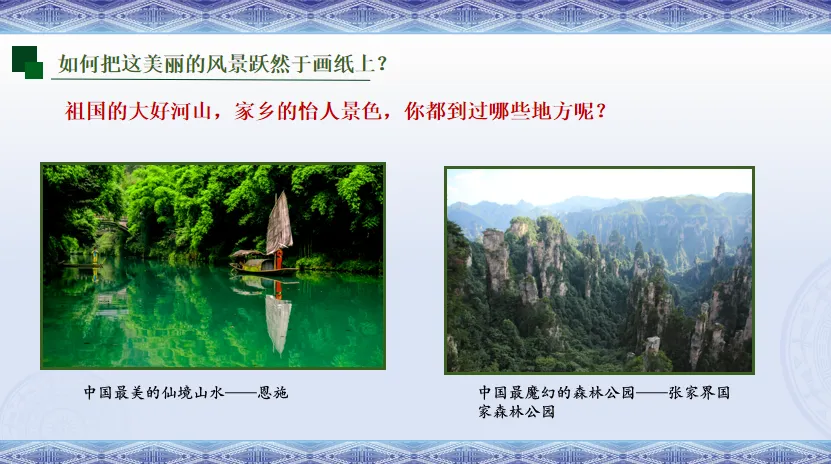 如何把这美丽的风景跃然于画纸上？

祖国的大好河山，家乡的怡人景色，你都到过哪些地方呢？

中国最美的仙境山水——恩施

中国最魔幻的森林公园——张家界国家森林公园